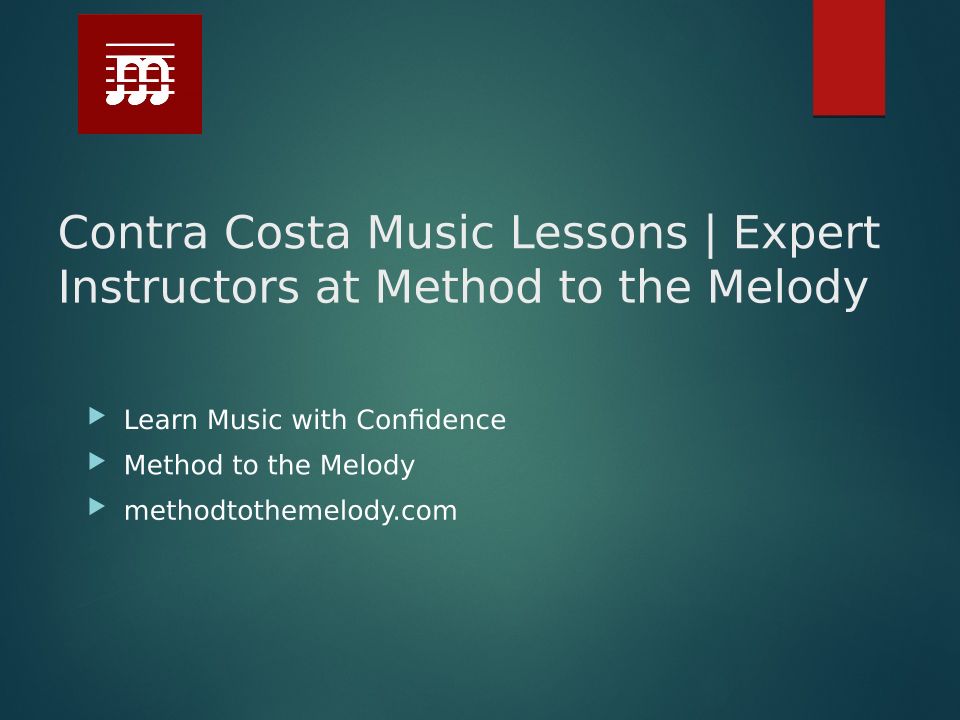 Contra Costa Music Lessons | Expert Instructors at Method to the Melody

Learn Music with Confidence

Method to the Melody

methodtothemelody.com